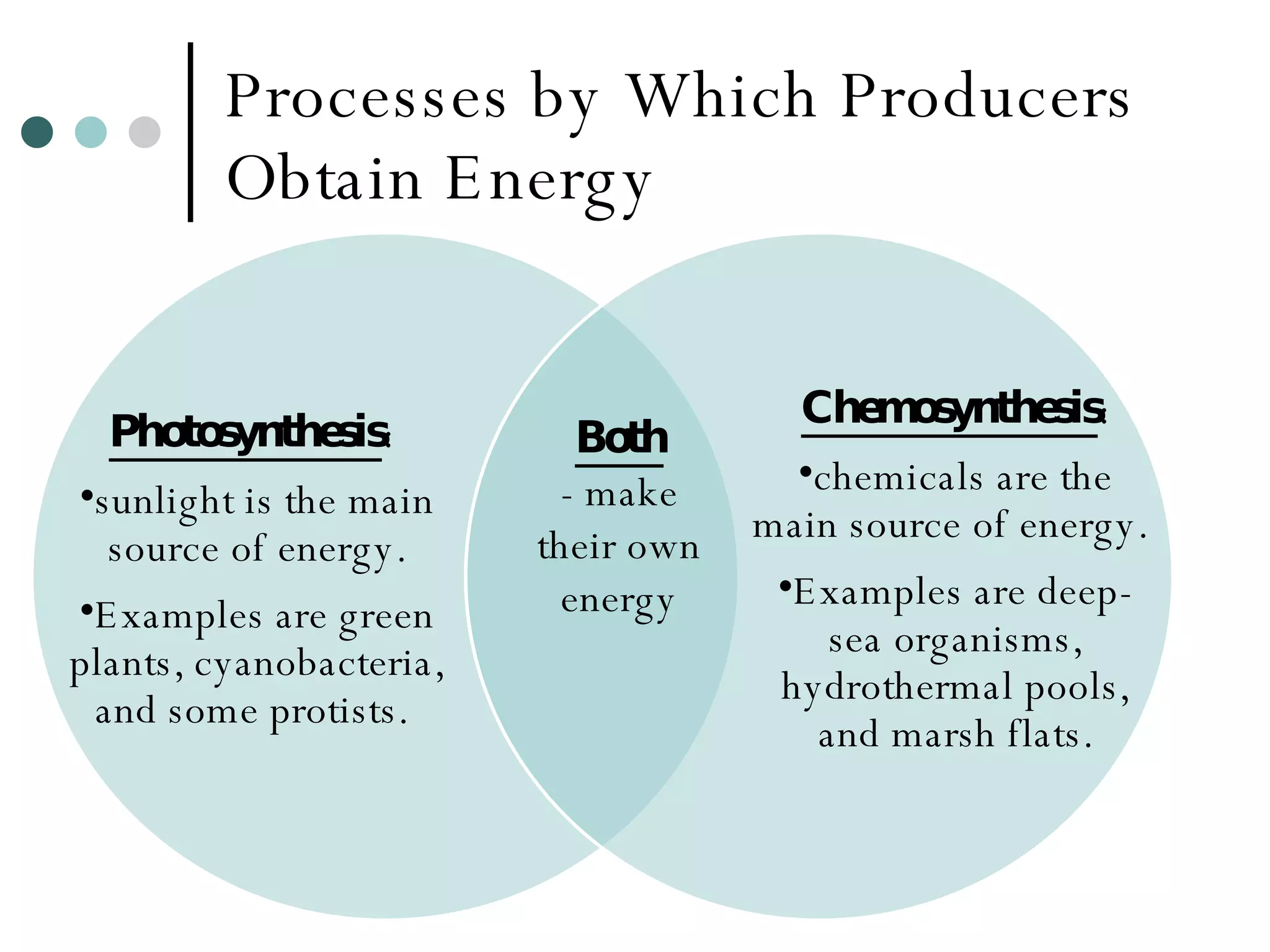 Processes by Which Producers Obtain Energy

Photosynthesis:

•sunlight is the main source of energy.

•Examples are green plants, cyanobacteria, and some protists.

Both

- make their own energy

Chemosynthesis:

•chemicals are the main source of energy.

•Examples are deep-sea organisms, hydrothermal pools, and marsh flats.